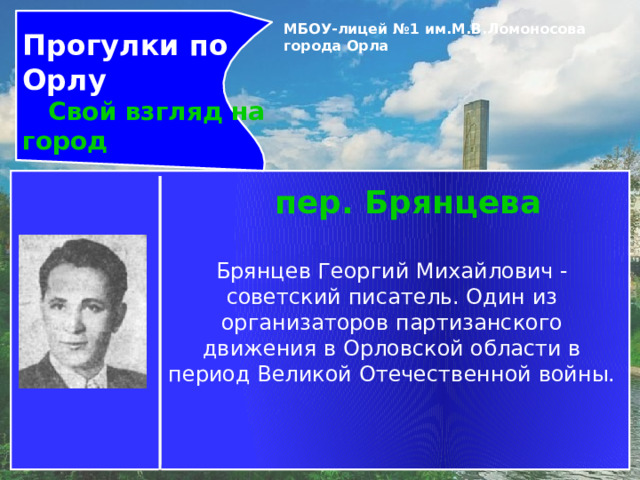 Прогулки по Орлу

Свой взгляд на город

МБОУ-лицей №1 им.М.В.Ломоносова города Орла

пер. Брянцева

Брянцев Георгий Михайлович - советский писатель. Один из организаторов партизанского движения в Орловской области в период Великой Отечественной войны.